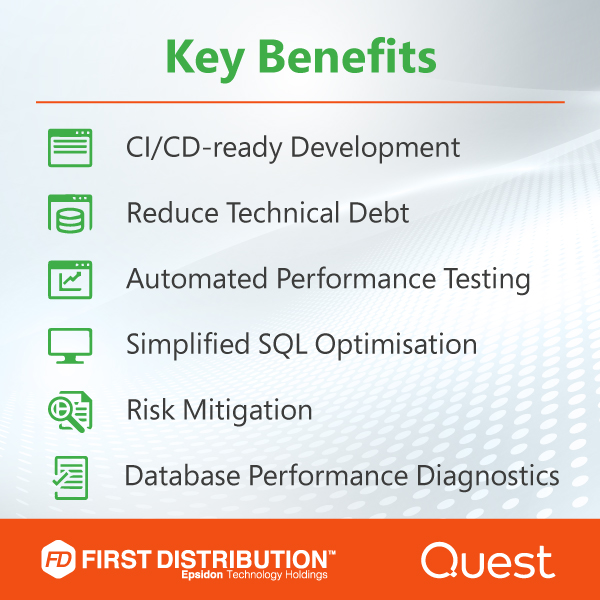 Key Benefits

CI/CD-ready Development

Reduce Technical Debt

Automated Performance Testing

Simplified SQL Optimisation

Risk Mitigation

Database Performance Diagnostics

FD FIRST DISTRIBUTION™
Epsidon Technology Holdings

Quest